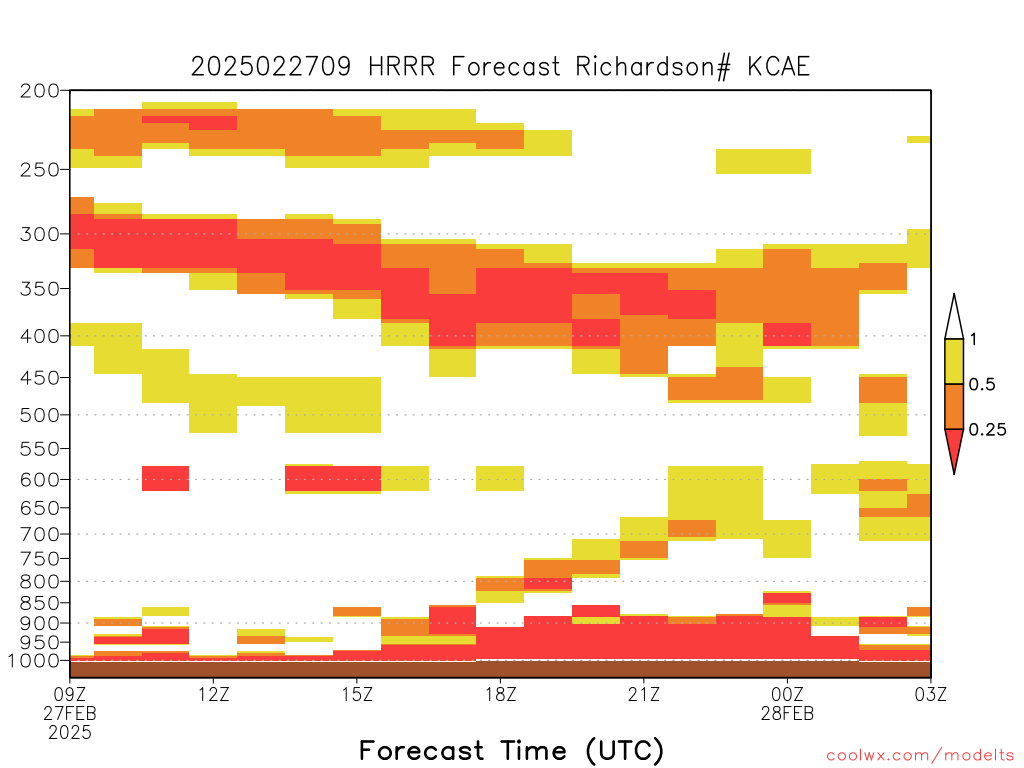 2025022709 HRRR Forecast Richardson# KCAE

200
250
300
350
400
450
500
550
600
650
700
750
800
850
900
950
1000

1
0.5
0.25

09Z
27FEB
2025
12Z
15Z
18Z
21Z
00Z
28FEB
03Z

Forecast Time (UTC)

coolwx.com/modelts